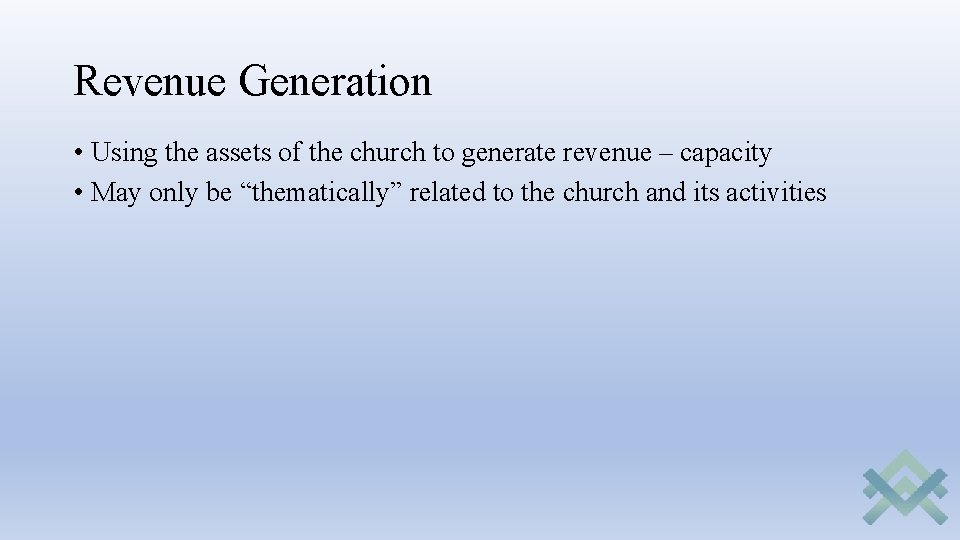 Revenue Generation

• Using the assets of the church to generate revenue – capacity
• May only be “thematically” related to the church and its activities